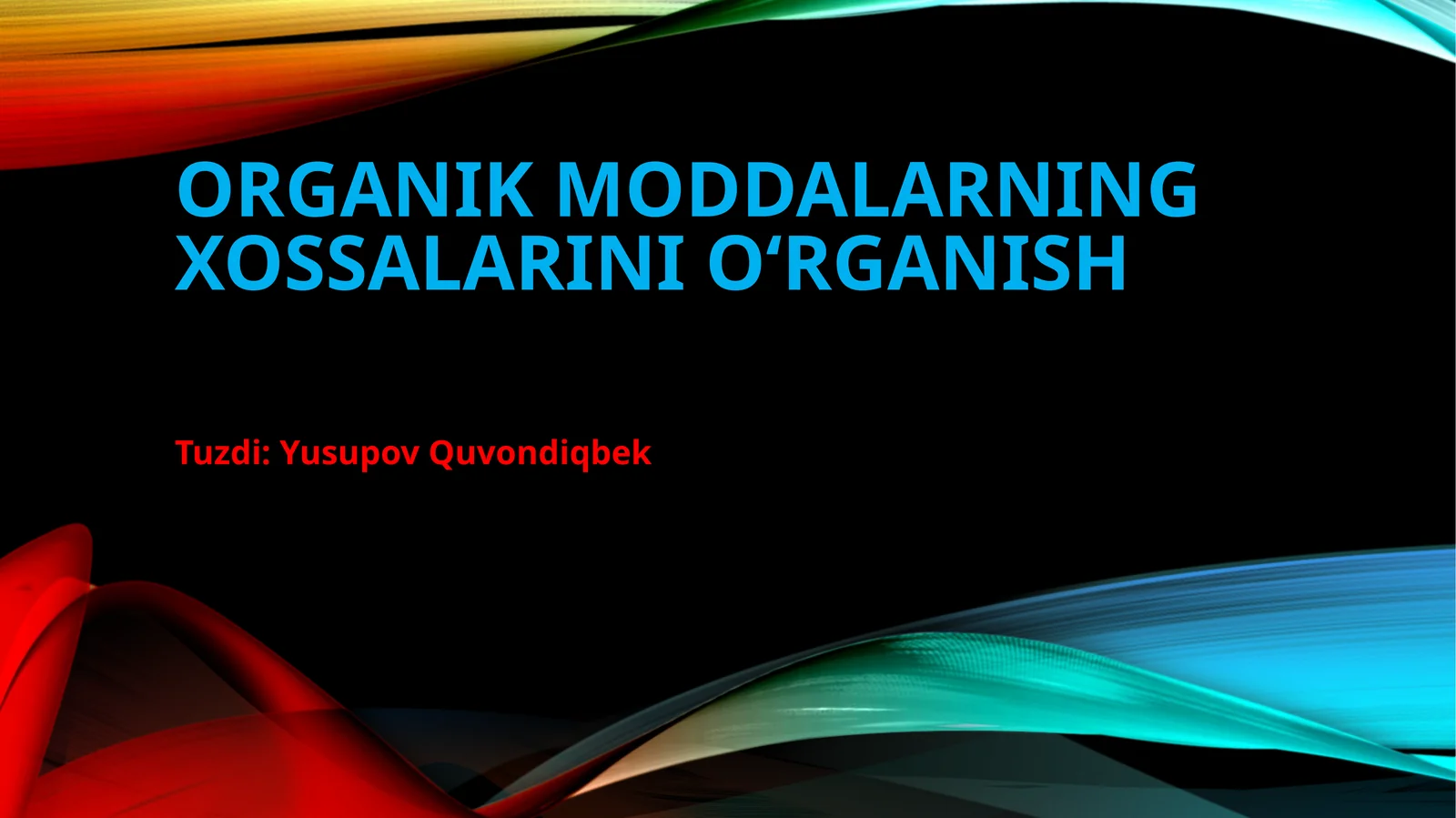 ORGANIK MODDALARNING XOSSALARINI O‘RGANISH

Tuzdi: Yusupov Quvondiqbek